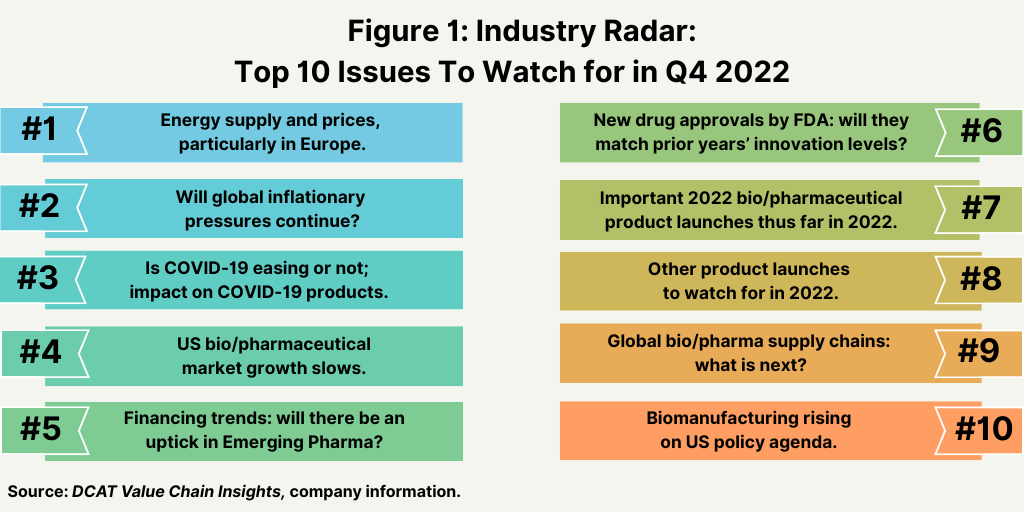 Figure 1: Industry Radar:
Top 10 Issues To Watch for in Q4 2022

#1 Energy supply and prices, particularly in Europe.

#2 Will global inflationary pressures continue?

#3 Is COVID-19 easing or not; impact on COVID-19 products.

#4 US bio/pharmaceutical market growth slows.

#5 Financing trends: will there be an uptick in Emerging Pharma?

New drug approvals by FDA: will they match prior years' innovation levels? #6

Important 2022 bio/pharmaceutical product launches thus far in 2022. #7

Other product launches to watch for in 2022. #8

Global bio/pharma supply chains: what is next? #9

Biomanufacturing rising on US policy agenda. #10

Source: DCAT Value Chain Insights, company information.